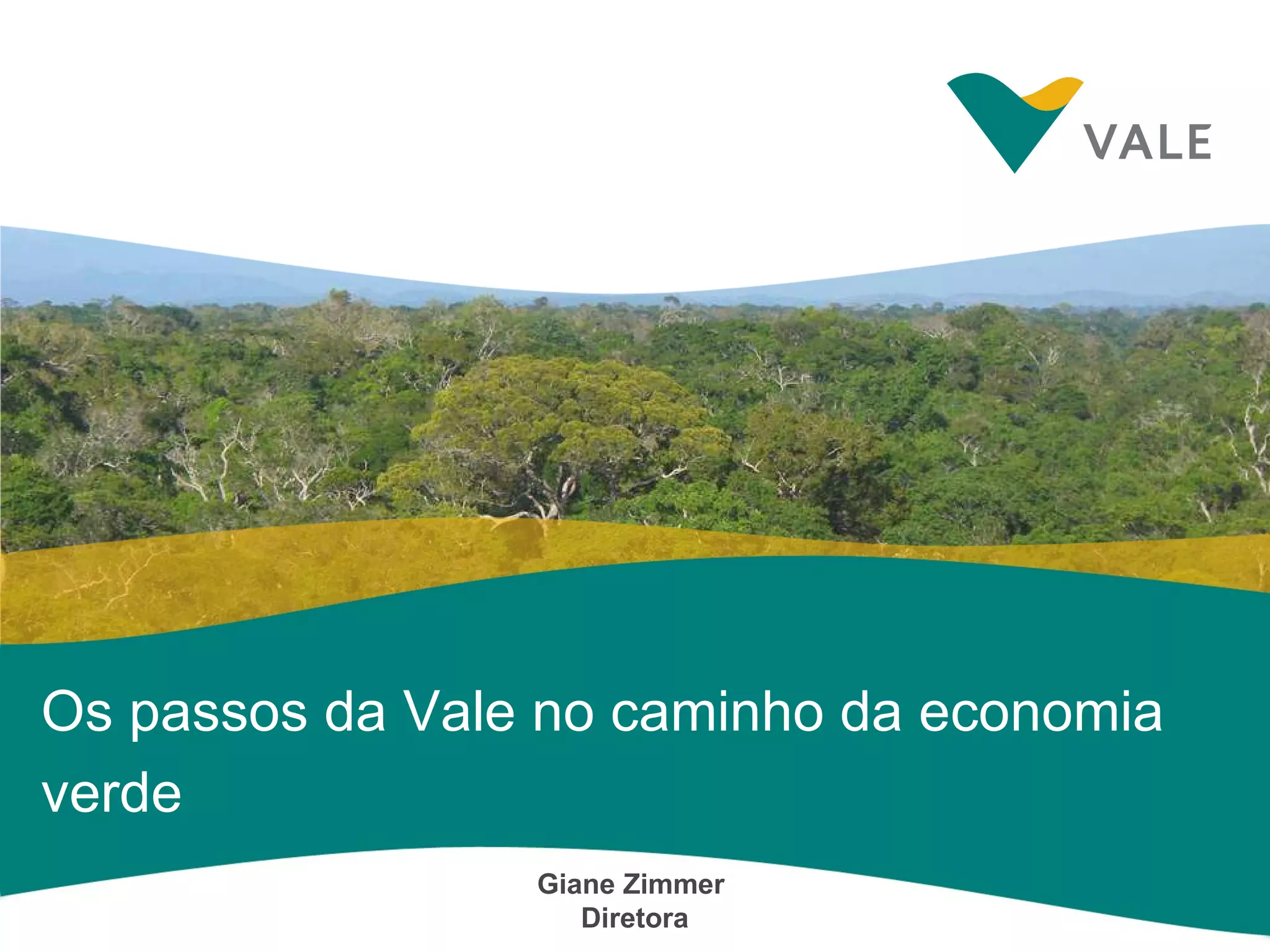 VALE

Os passos da Vale no caminho da economia verde

Giane Zimmer
Diretora